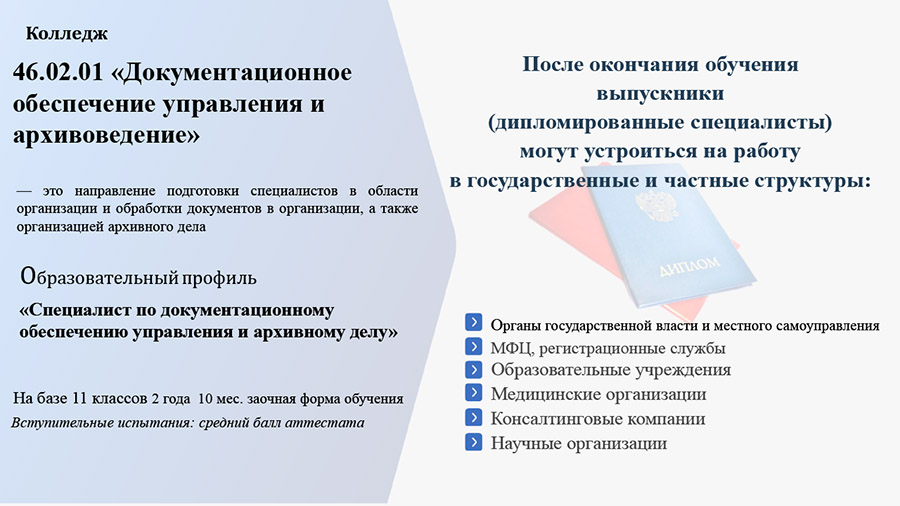 Колледж

46.02.01 «Документационное обеспечение управления и архивоведение»

— это направление подготовки специалистов в области организации и обработки документов в организации, а также организацией архивного дела

Образовательный профиль

«Специалист по документационному обеспечению управления и архивному делу»

На базе 11 классов 2 года 10 мес. заочная форма обучения

Вступительные испытания: средний балл аттестата

После окончания обучения выпускники (дипломированные специалисты) могут устроиться на работу в государственные и частные структуры:

ДИПЛОМ

Органы государственной власти и местного самоуправления
МФЦ, регистрационные службы
Образовательные учреждения
Медицинские организации
Консалтинговые компании
Научные организации